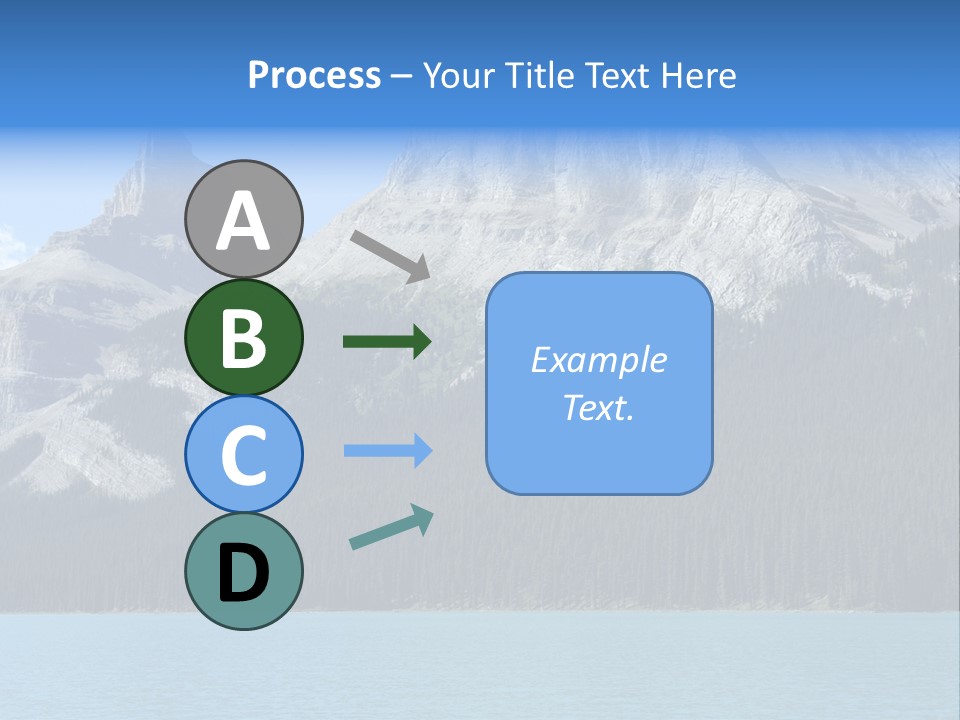 Process – Your Title Text Here

A

B

C

D

Example Text.